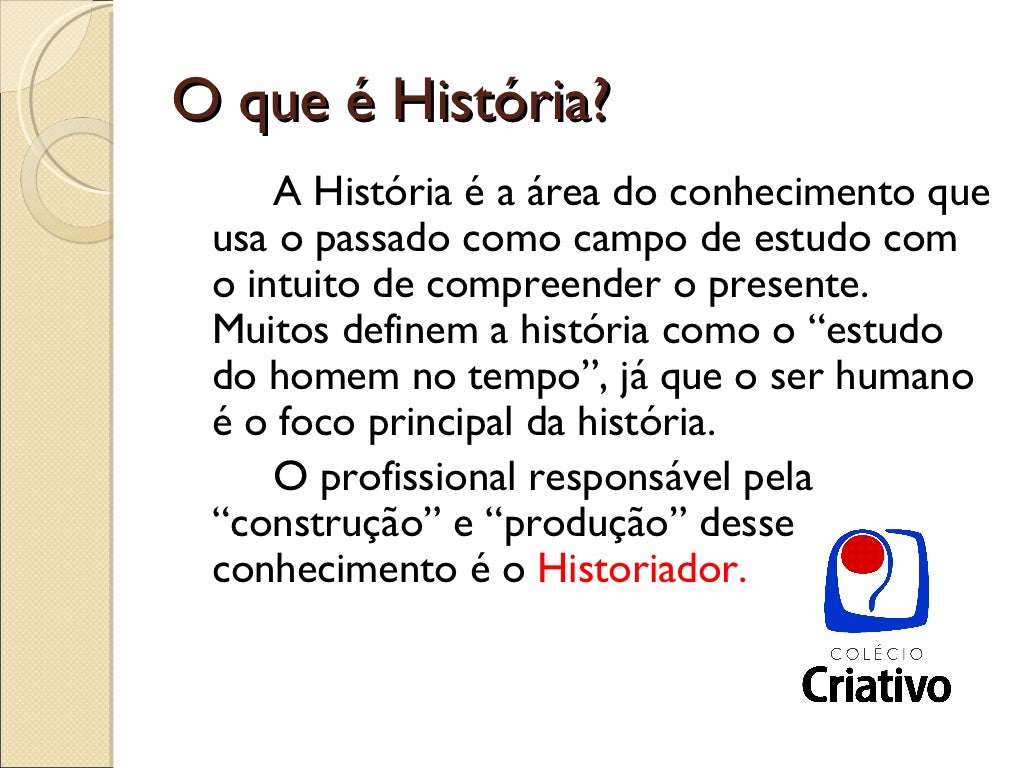 O que é História?

A História é a área do conhecimento que usa o passado como campo de estudo com o intuito de compreender o presente. Muitos definem a história como o “estudo do homem no tempo”, já que o ser humano é o foco principal da história.

O profissional responsável pela “construção” e “produção” desse conhecimento é o Historiador.

COLÉGIO
Criativo